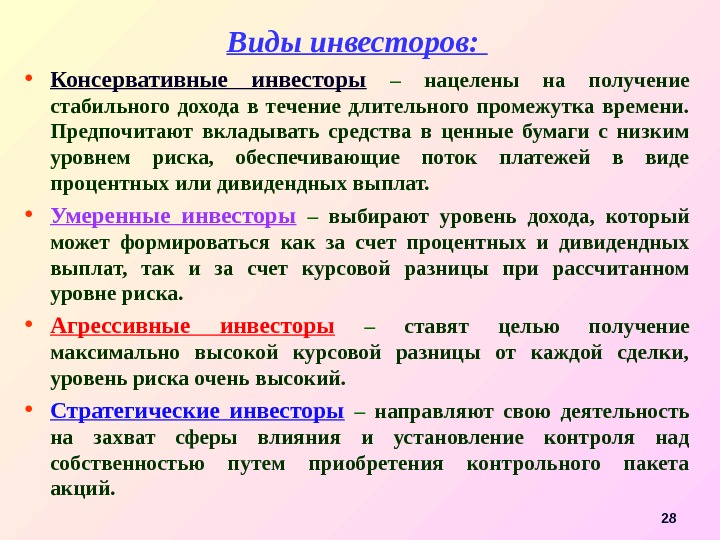 Виды инвесторов:

• Консервативные инвесторы – нацелены на получение стабильного дохода в течение длительного промежутка времени. Предпочитают вкладывать средства в ценные бумаги с низким уровнем риска, обеспечивающие поток платежей в виде процентных или дивидендных выплат.

• Умеренные инвесторы – выбирают уровень дохода, который может формироваться как за счет процентных и дивидендных выплат, так и за счет курсовой разницы при рассчитанном уровне риска.

• Агрессивные инвесторы – ставят целью получение максимально высокой курсовой разницы от каждой сделки, уровень риска очень высокий.

• Стратегические инвесторы – направляют свою деятельность на захват сферы влияния и установление контроля над собственностью путем приобретения контрольного пакета акций.

28